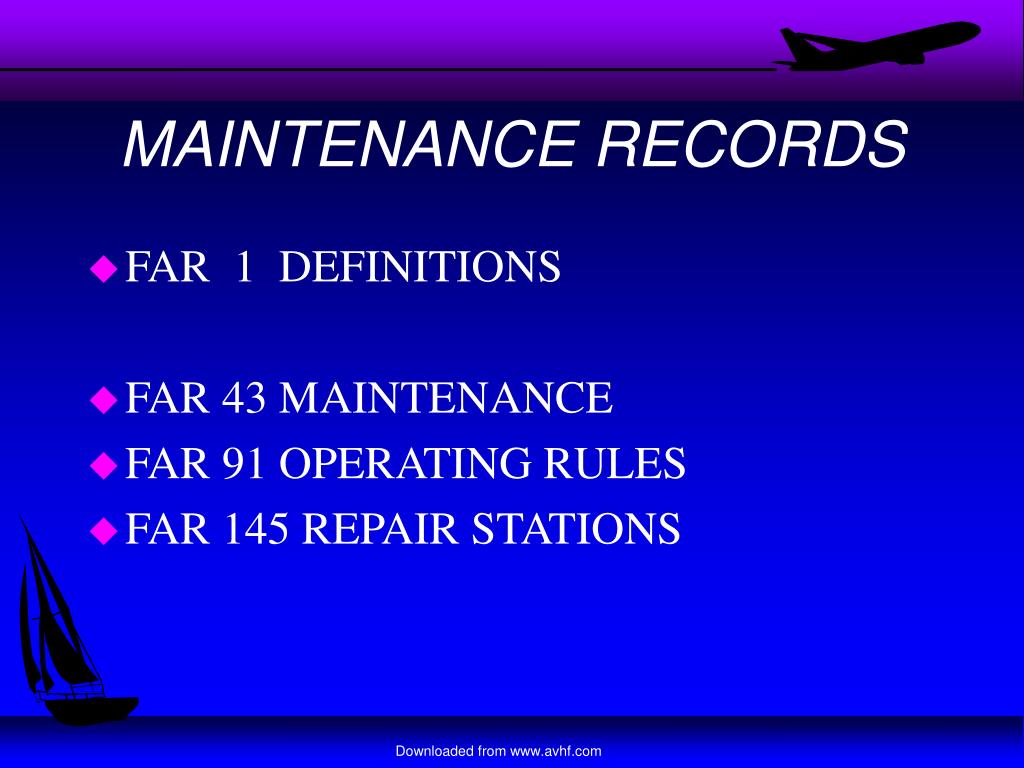 MAINTENANCE RECORDS

FAR 1 DEFINITIONS

FAR 43 MAINTENANCE

FAR 91 OPERATING RULES

FAR 145 REPAIR STATIONS

Downloaded from www.avhf.com